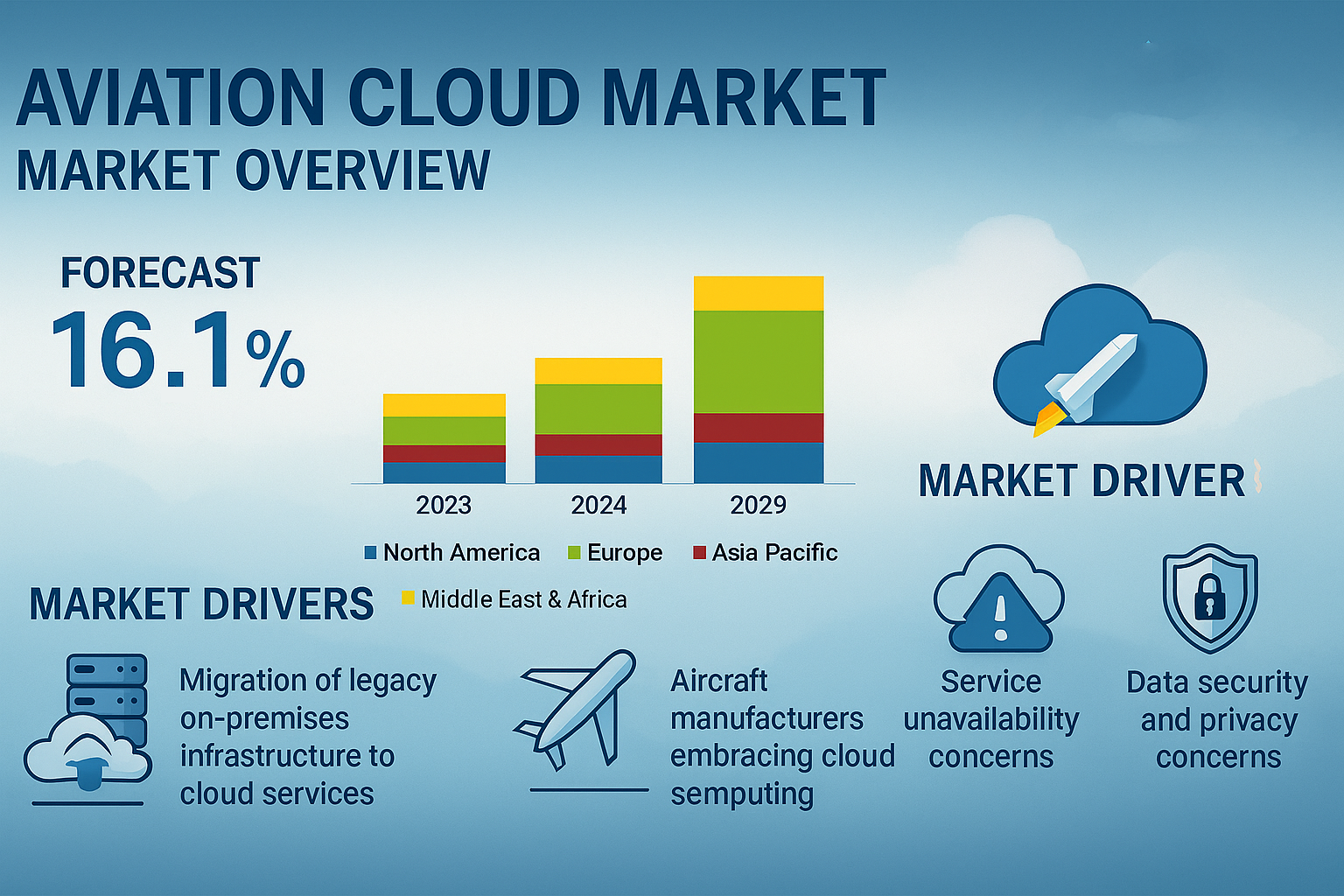 AVIATION CLOUD MARKET
MARKET OVERVIEW

FORECAST
16.1%

2023
2024
2029

North America
Europe
Asia Pacific
Middle East & Africa

MARKET DRIVER

MARKET DRIVERS

Migration of legacy on-premises infrastructure to cloud services

Aircraft manufacturers embracing cloud semputing

Service unavailability concerns

Data security and privacy concerns